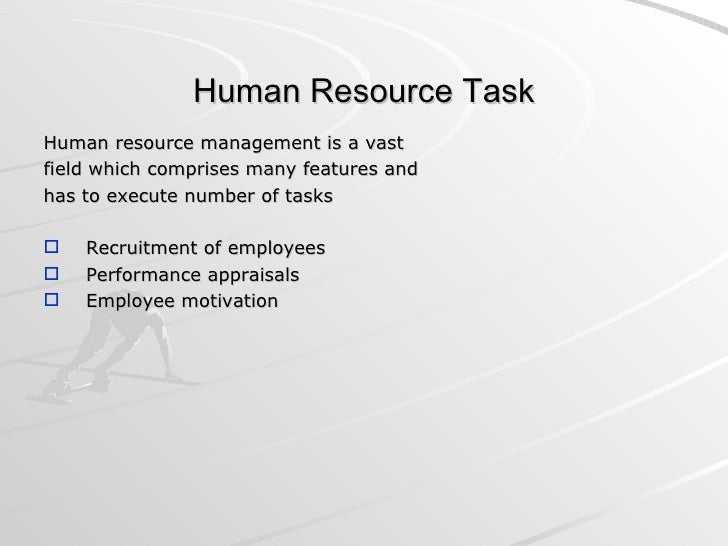 Human Resource Task

Human resource management is a vast field which comprises many features and has to execute number of tasks

- Recruitment of employees
- Performance appraisals
- Employee motivation